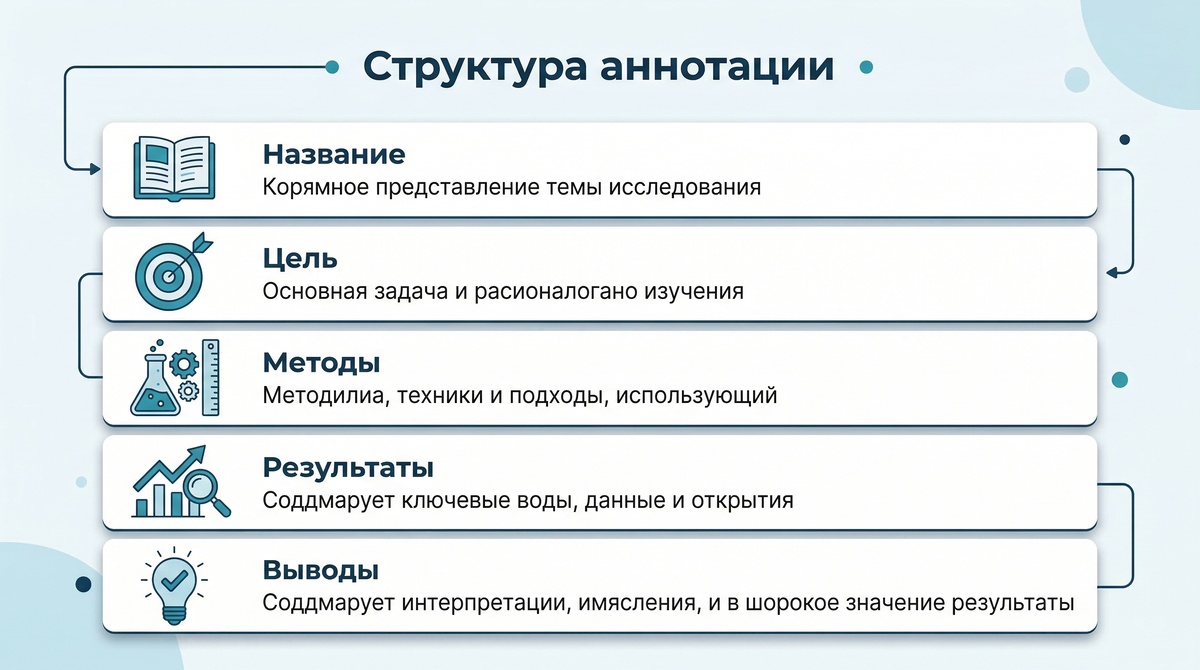 Структура аннотации

Название
Корямное представление темы исследования

Цель
Основная задача и расионалогано изучения

Методы
Методилиа, техники и подходы, использующий

Результаты
Соддмарует ключевые воды, данные и открытия

Выводы
Соддмарует интерпретации, имясления, и в шорокое значение результаты